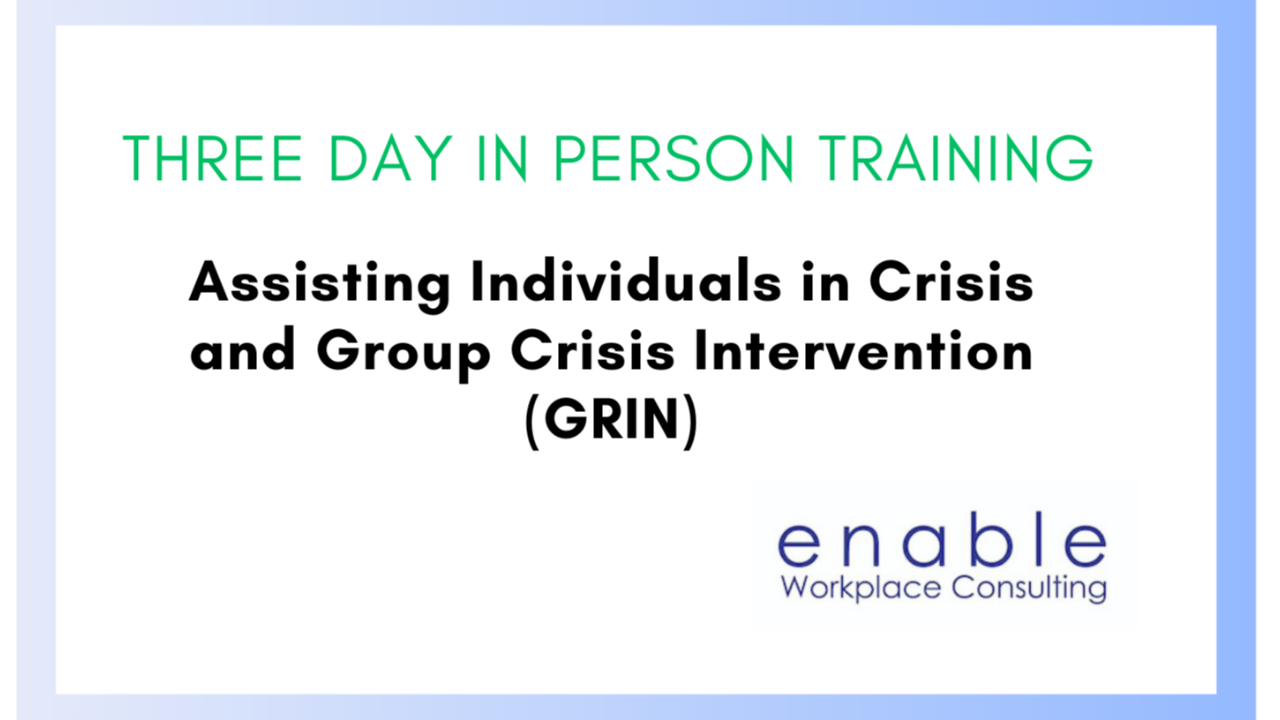 THREE DAY IN PERSON TRAINING

Assisting Individuals in Crisis and Group Crisis Intervention (GRIN)

enable
Workplace Consulting